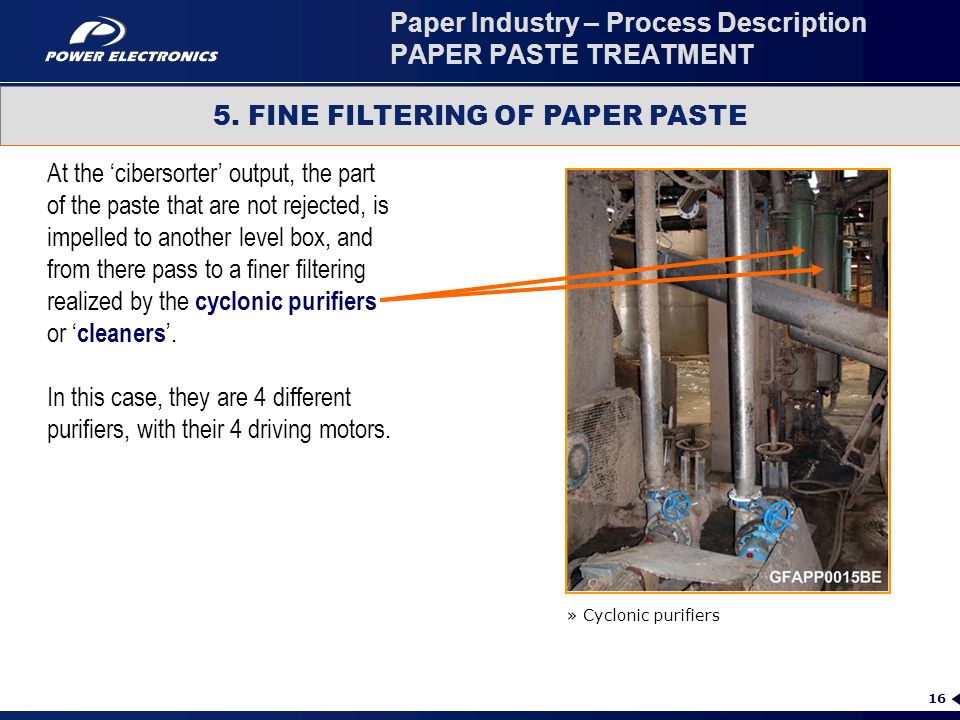 POWER ELECTRONICS

Paper Industry – Process Description
PAPER PASTE TREATMENT

5. FINE FILTERING OF PAPER PASTE

At the ‘cibersorter’ output, the part of the paste that are not rejected, is impelled to another level box, and from there pass to a finer filtering realized by the cyclonic purifiers or ‘cleaners’.

In this case, they are 4 different purifiers, with their 4 driving motors.

GFAPP0015BE

» Cyclonic purifiers

16